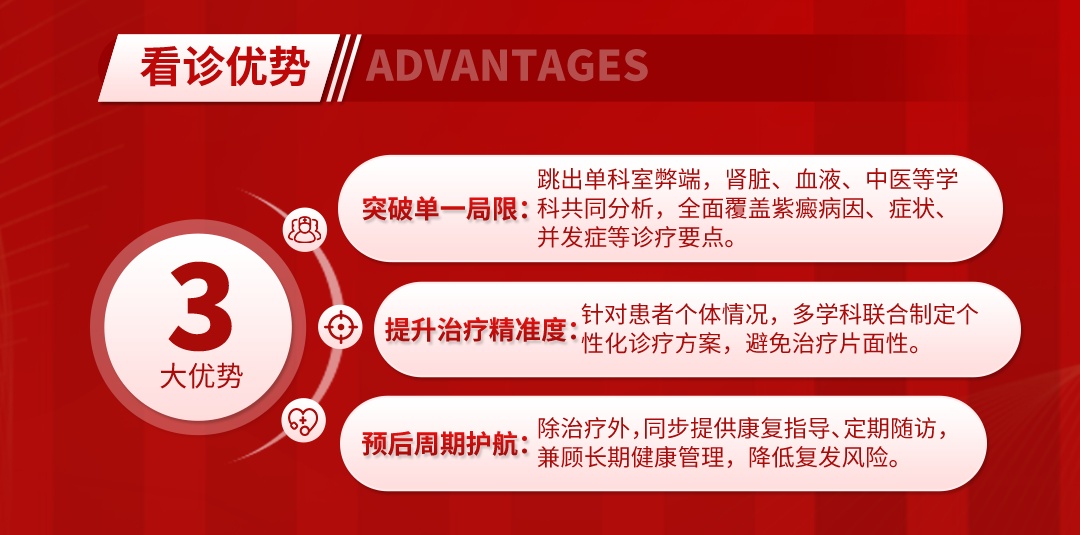 看诊优势 ADVANTAGES

3
大优势

突破单一局限：跳出单科室弊端，肾脏、血液、中医等学科共同分析，全面覆盖紫癜病因、症状、并发症等诊疗要点。

提升治疗精准度：针对患者个体情况，多学科联合制定个性化诊疗方案，避免治疗片面性。

预后周期护航：除治疗外，同步提供康复指导、定期随访，兼顾长期健康管理，降低复发风险。